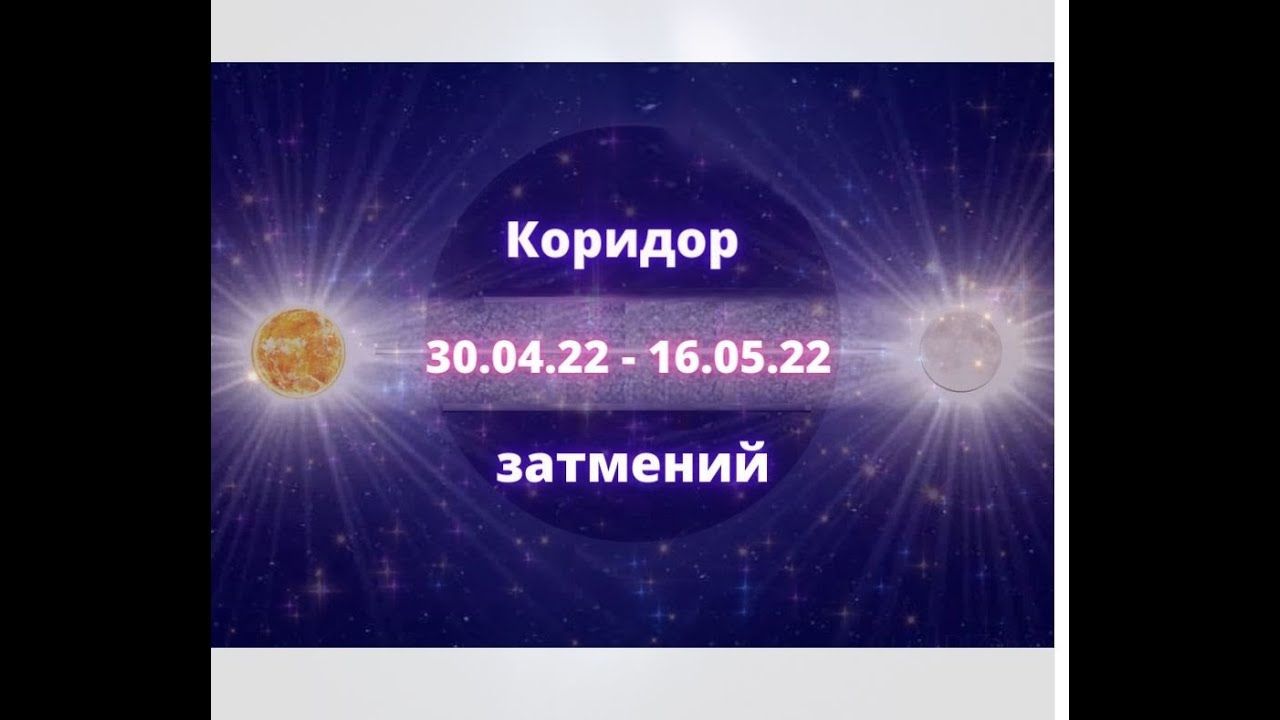 Коридор

30.04.22 - 16.05.22

затмений